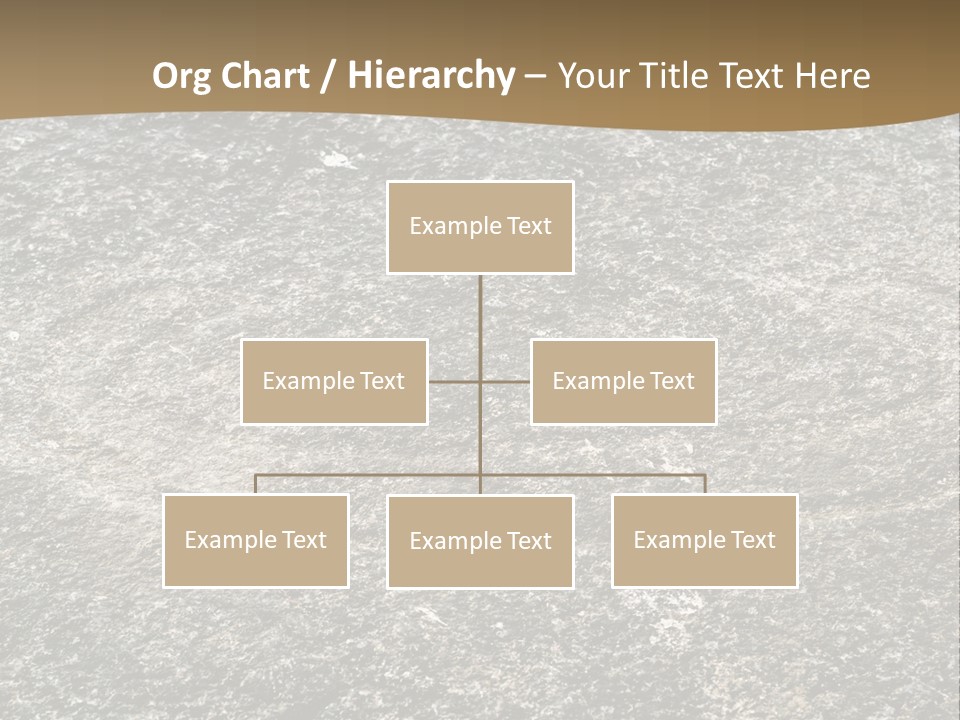 Org Chart / Hierarchy – Your Title Text Here

Example Text

Example Text

Example Text

Example Text

Example Text

Example Text